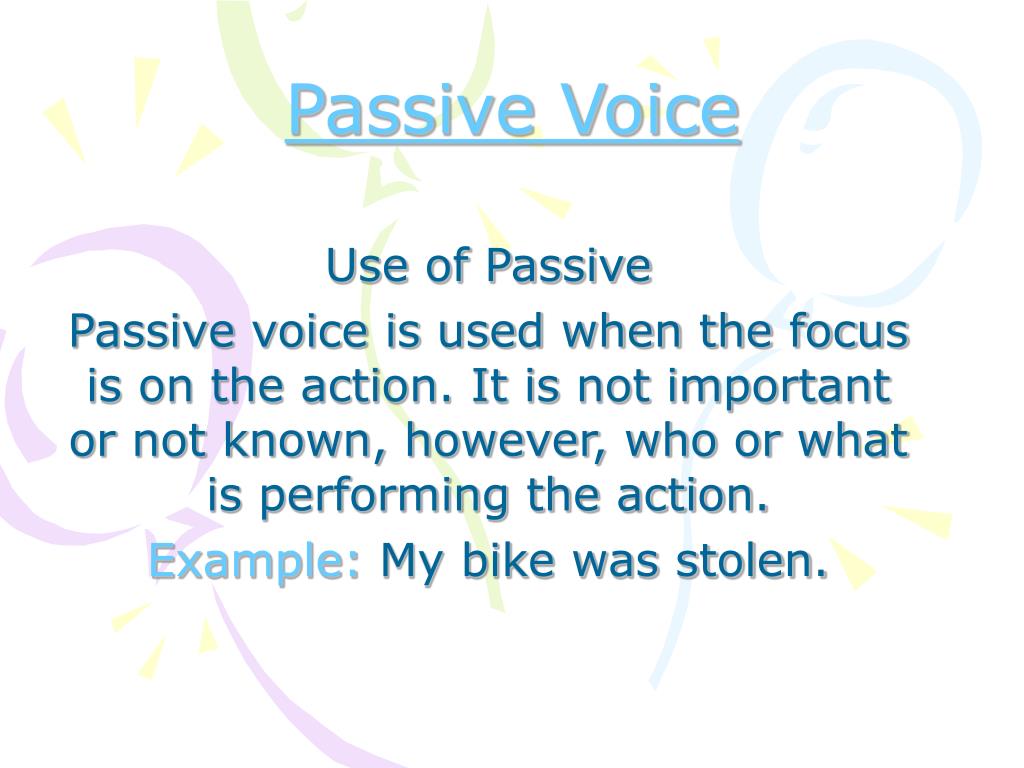 Passive Voice

Use of Passive

Passive voice is used when the focus is on the action. It is not important or not known, however, who or what is performing the action.

Example: My bike was stolen.